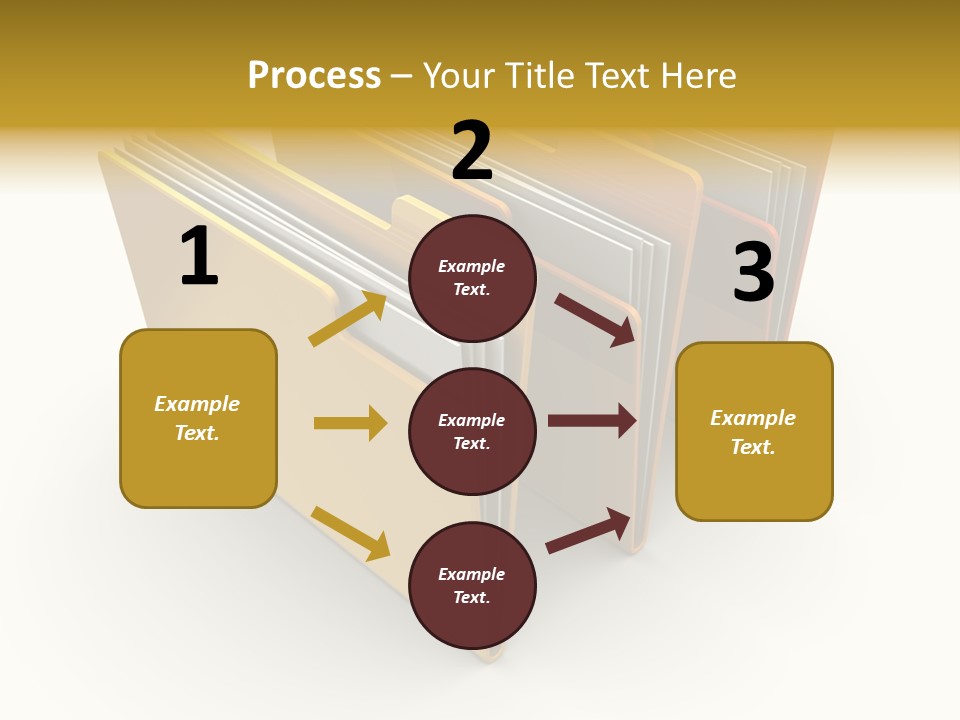 Process – Your Title Text Here

1

Example Text.

2

Example Text.

Example Text.

Example Text.

3

Example Text.